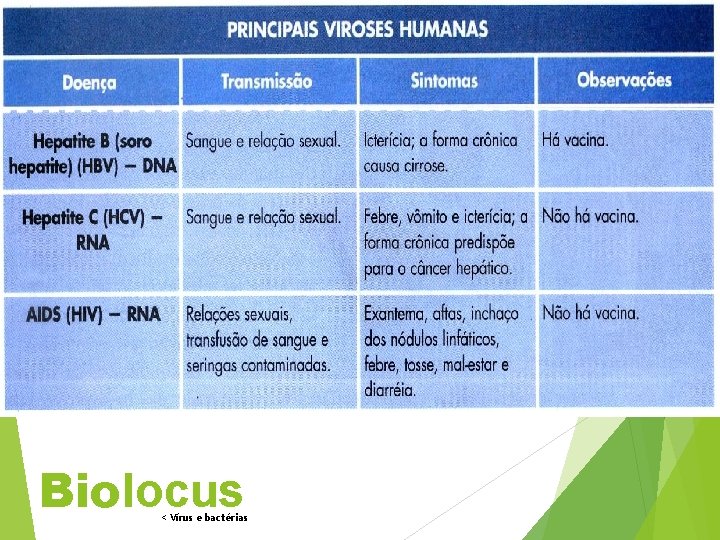 PRINCIPAIS VIROSES HUMANAS

| Doença | Transmissão | Sintomas | Observações |
|---|---|---|---|
| Hepatite B (soro hepatite) (HBV) – DNA | Sangue e relação sexual. | Icterícia; a forma crônica causa cirrose. | Há vacina. |
| Hepatite C (HCV) – RNA | Sangue e relação sexual. | Febre, vômito e icterícia; a forma crônica predispõe para o câncer hepático. | Não há vacina. |
| AIDS (HIV) – RNA | Relações sexuais, transfusão de sangue e seringas contaminadas. | Exantema, aftas, inchaço dos nódulos linfáticos, febre, tosse, mal-estar e diarréia. | Não há vacina. |

Biolocus
< Vírus e bactérias